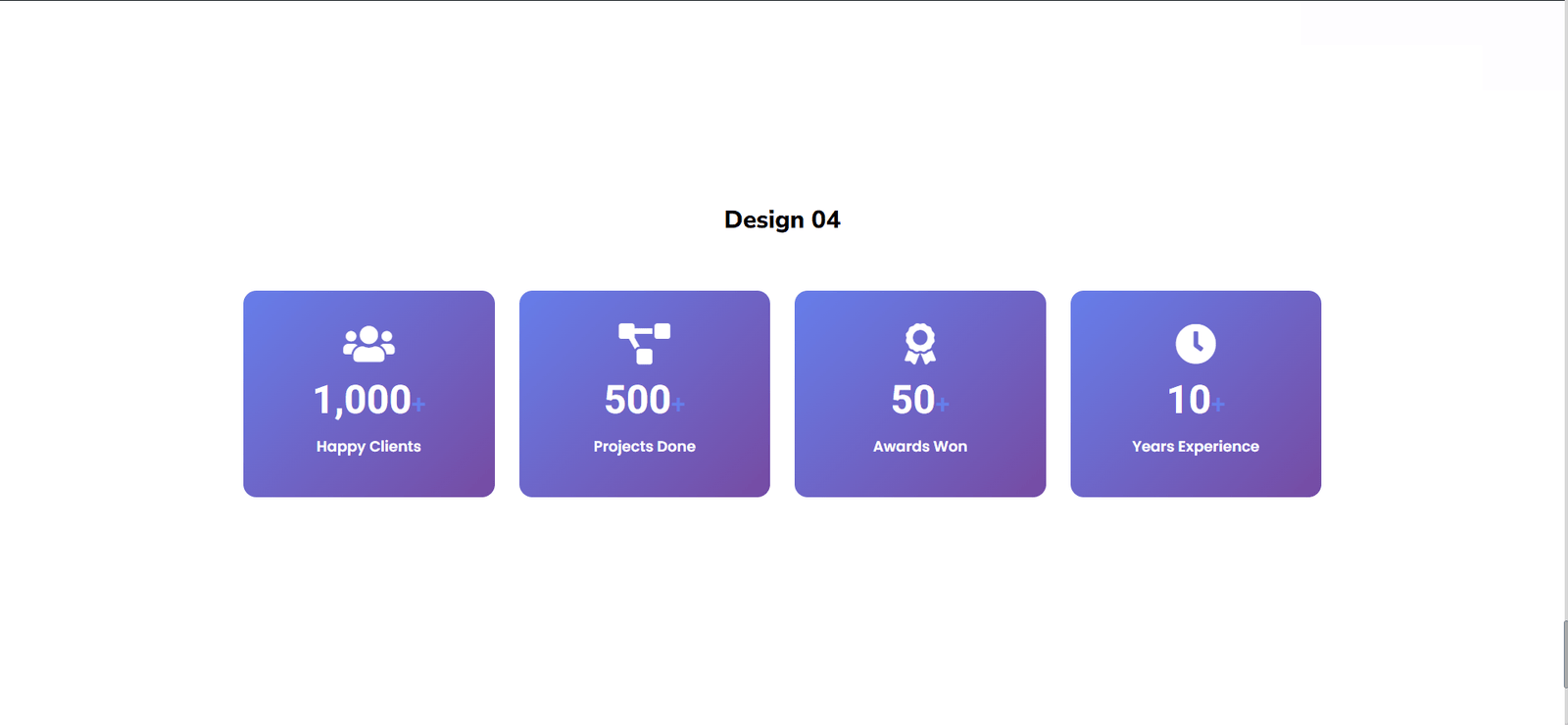 Design 04

1,000+
Happy Clients

500+
Projects Done

50+
Awards Won

10+
Years Experience